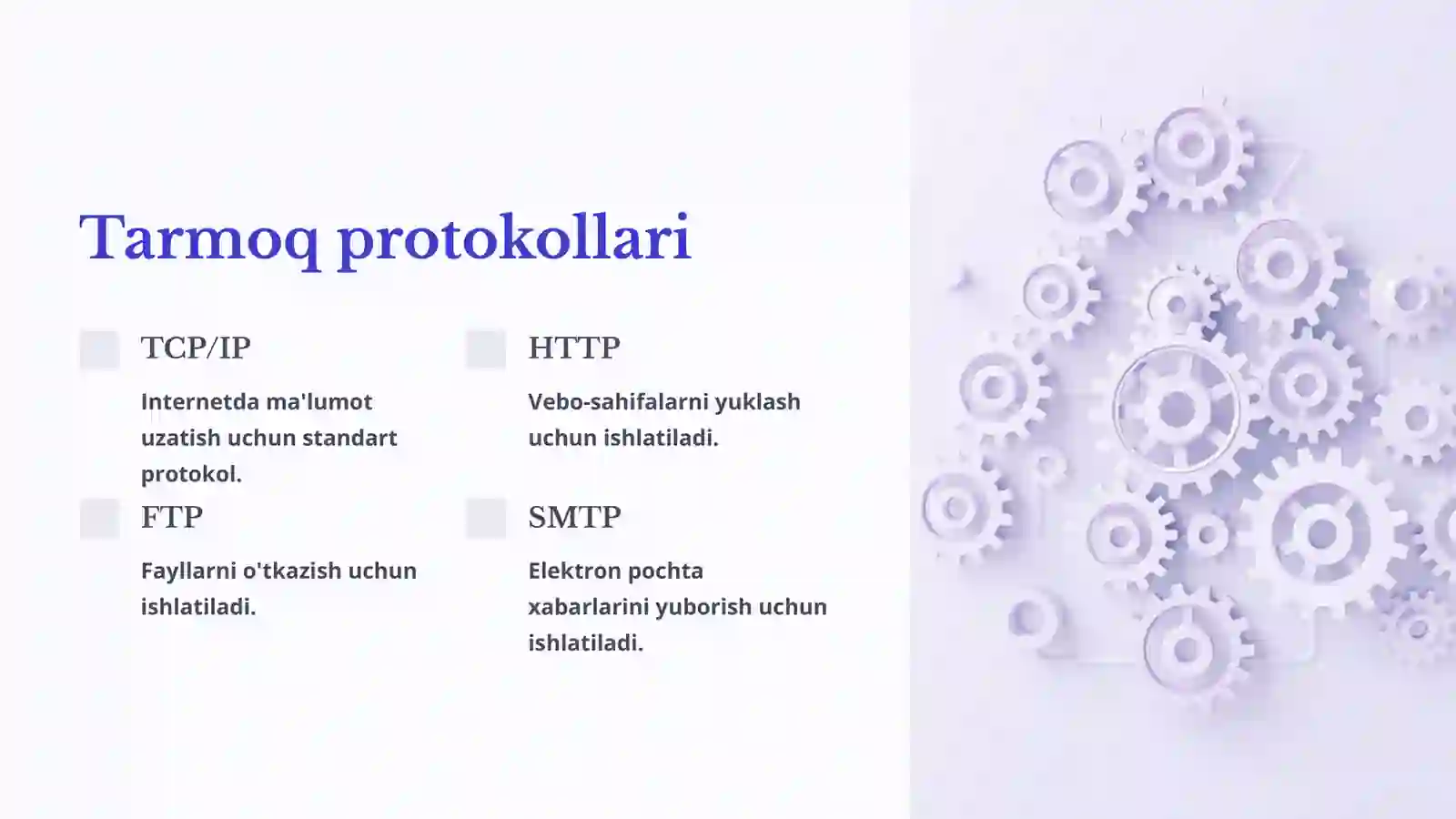 Tarmoq protokollari

TCP/IP

Internetda ma'lumot uzatish uchun standart protokol.

HTTP

Vebo-sahifalarni yuklash uchun ishlatiladi.

FTP

Fayllarni o'tkazish uchun ishlatiladi.

SMTP

Elektron pochta xabarlarini yuborish uchun ishlatiladi.